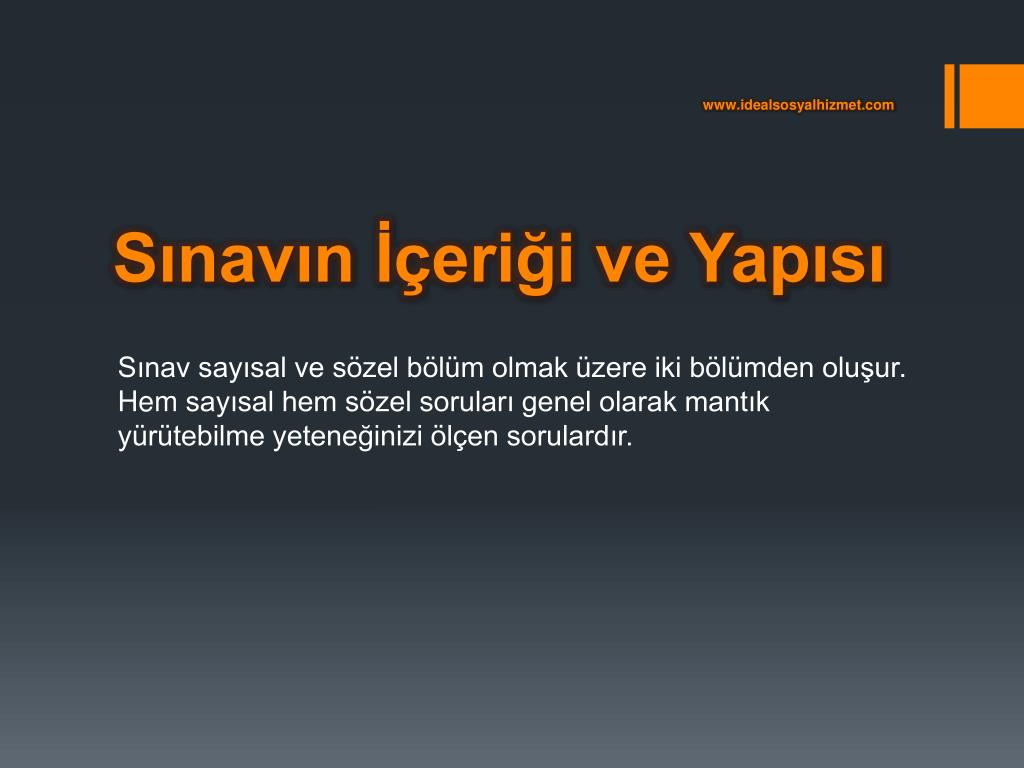 www.idealsosyalhizmet.com

Sınavın İçeriği ve Yapısı

Sınav sayısal ve sözel bölüm olmak üzere iki bölümden oluşur. Hem sayısal hem sözel soruları genel olarak mantık yürütebilme yeteneğinizi ölçen sorulardır.